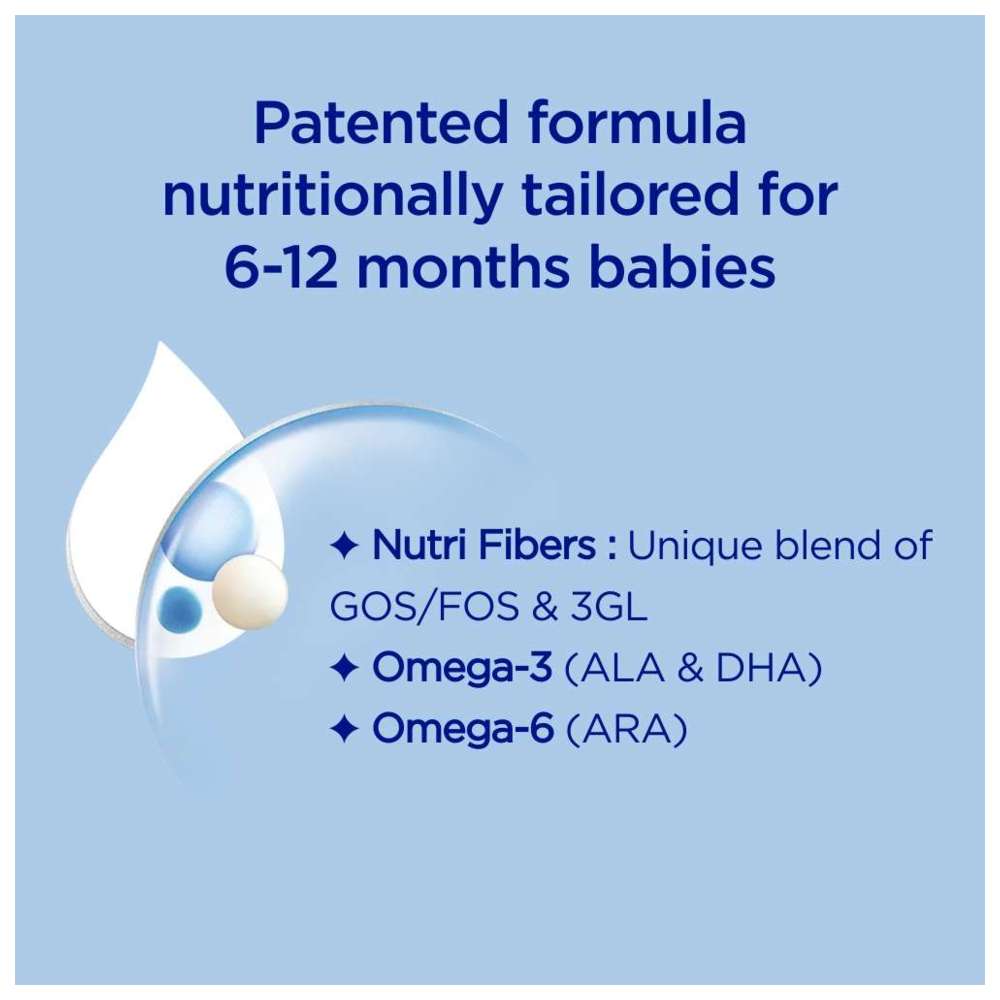 Patented formula nutritionally tailored for 6-12 months babies

✦ Nutri Fibers : Unique blend of GOS/FOS & 3GL
✦ Omega-3 (ALA & DHA)
✦ Omega-6 (ARA)